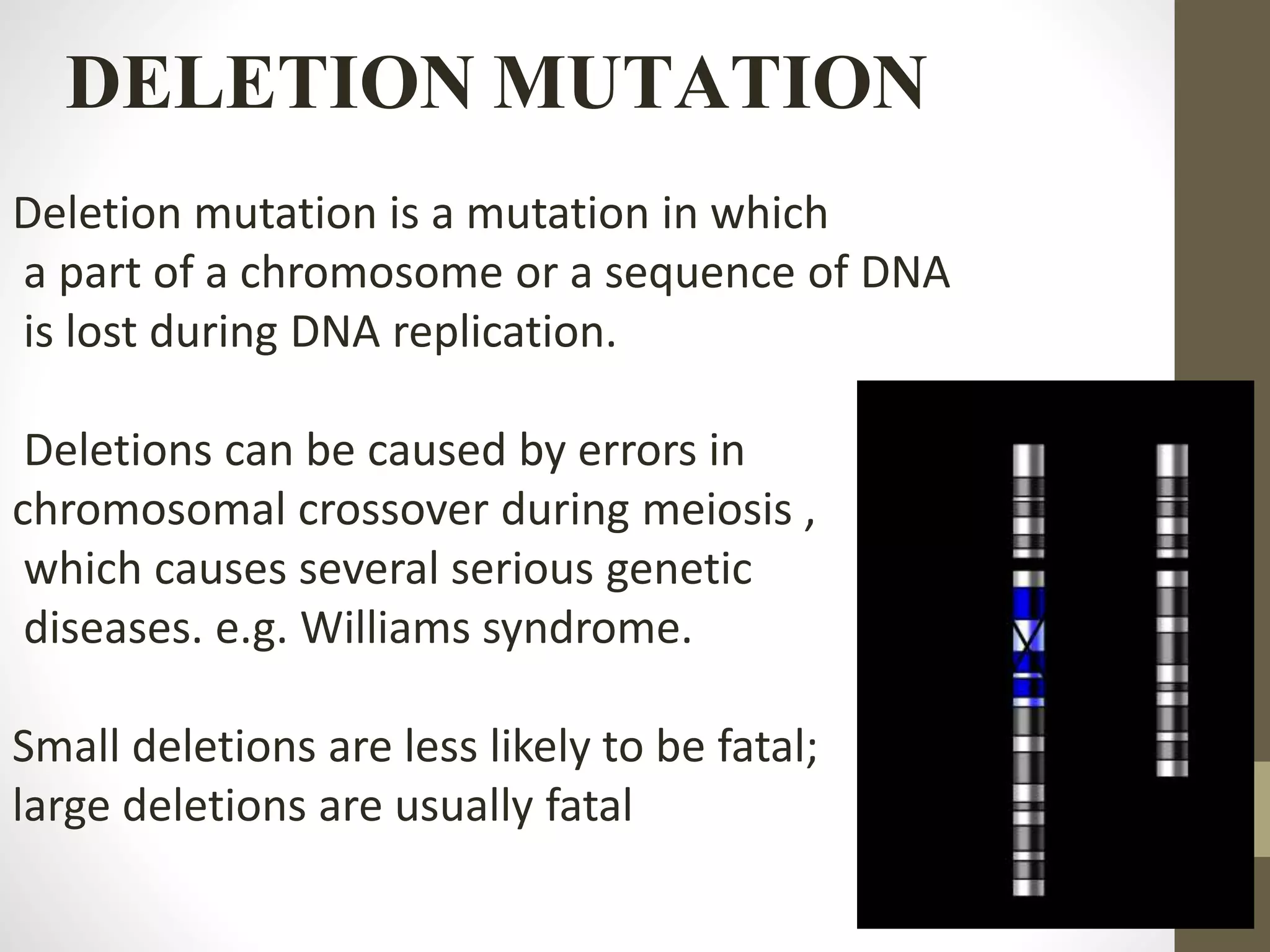 DELETION MUTATION

Deletion mutation is a mutation in which a part of a chromosome or a sequence of DNA is lost during DNA replication.

Deletions can be caused by errors in chromosomal crossover during meiosis , which causes several serious genetic diseases. e.g. Williams syndrome.

Small deletions are less likely to be fatal; large deletions are usually fatal